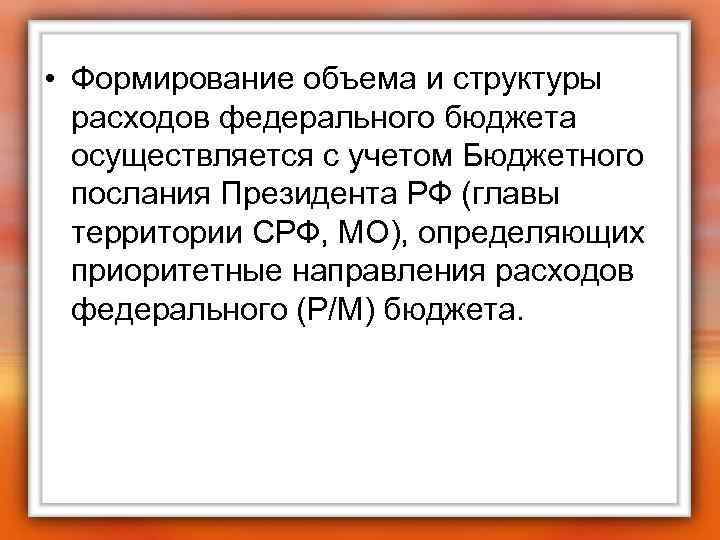 • Формирование объема и структуры расходов федерального бюджета осуществляется с учетом Бюджетного послания Президента РФ (главы территории СРФ, МО), определяющих приоритетные направления расходов федерального (Р/М) бюджета.